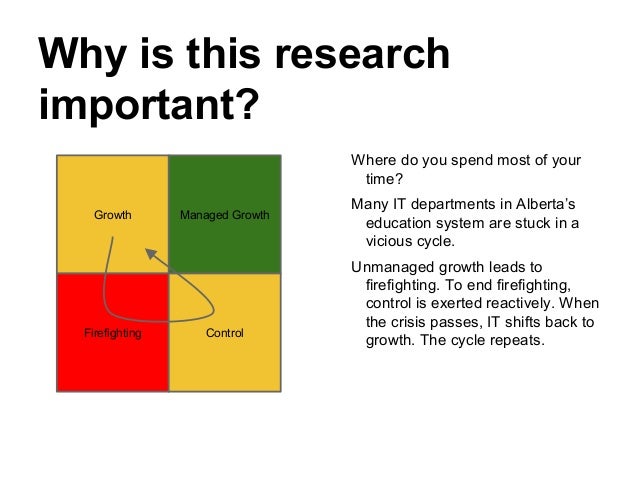 Why is this research important?

Growth

Managed Growth

Firefighting

Control

Where do you spend most of your time?

Many IT departments in Alberta's education system are stuck in a vicious cycle.

Unmanaged growth leads to firefighting. To end firefighting, control is exerted reactively. When the crisis passes, IT shifts back to growth. The cycle repeats.